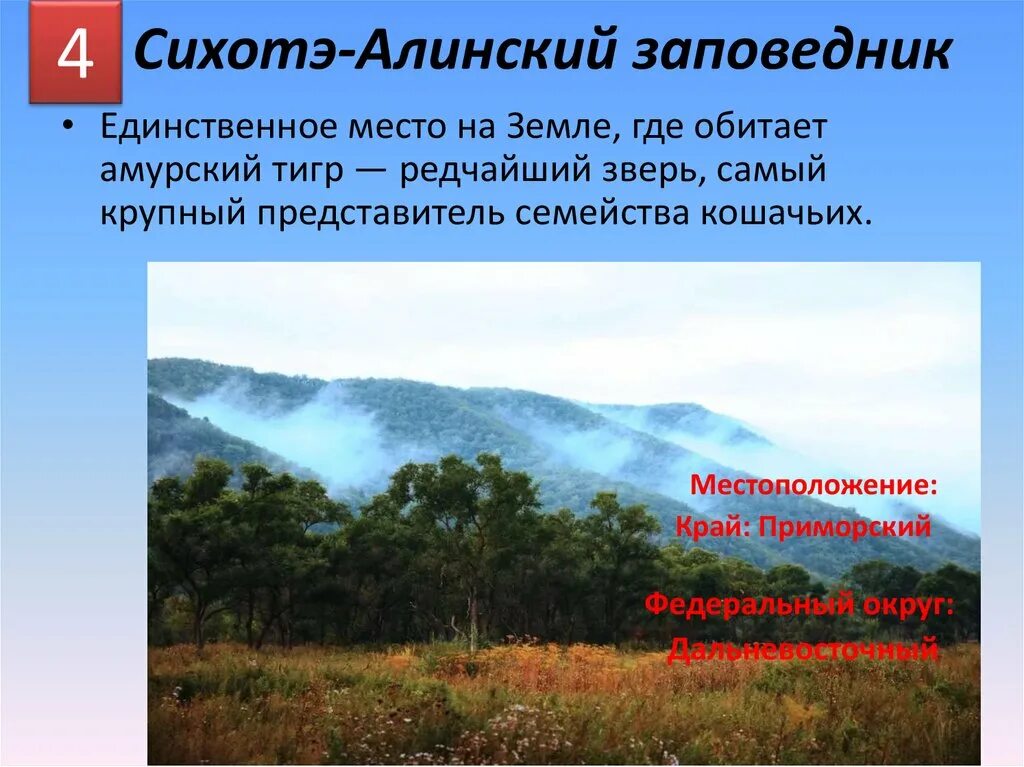 4 Сихотэ-Алинский заповедник

• Единственное место на Земле, где обитает амурский тигр — редчайший зверь, самый крупный представитель семейства кошачьих.

Местоположение:
Край: Приморский

Федеральный округ:
Дальневосточный